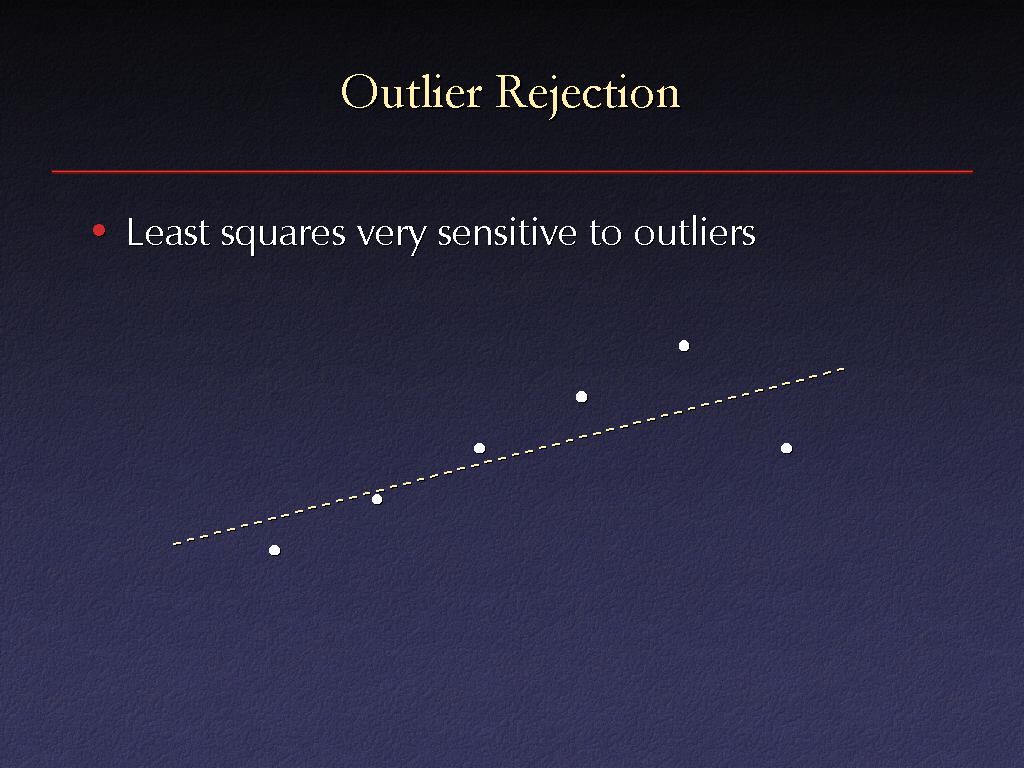 Outlier Rejection

• Least squares very sensitive to outliers